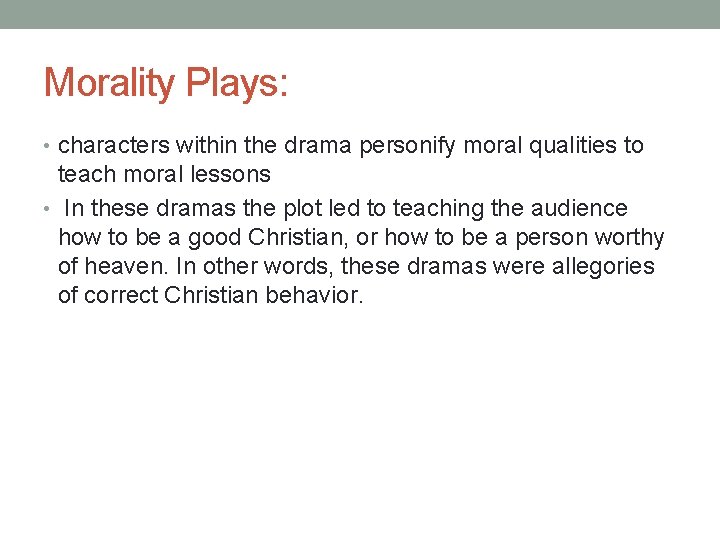 Morality Plays:

• characters within the drama personify moral qualities to teach moral lessons
• In these dramas the plot led to teaching the audience how to be a good Christian, or how to be a person worthy of heaven. In other words, these dramas were allegories of correct Christian behavior.